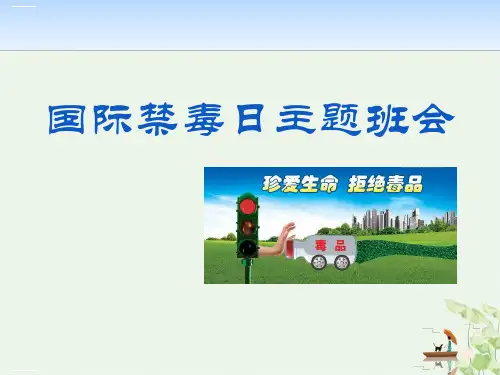 国际禁毒日主题班会

珍爱生命 拒绝毒品

毒品